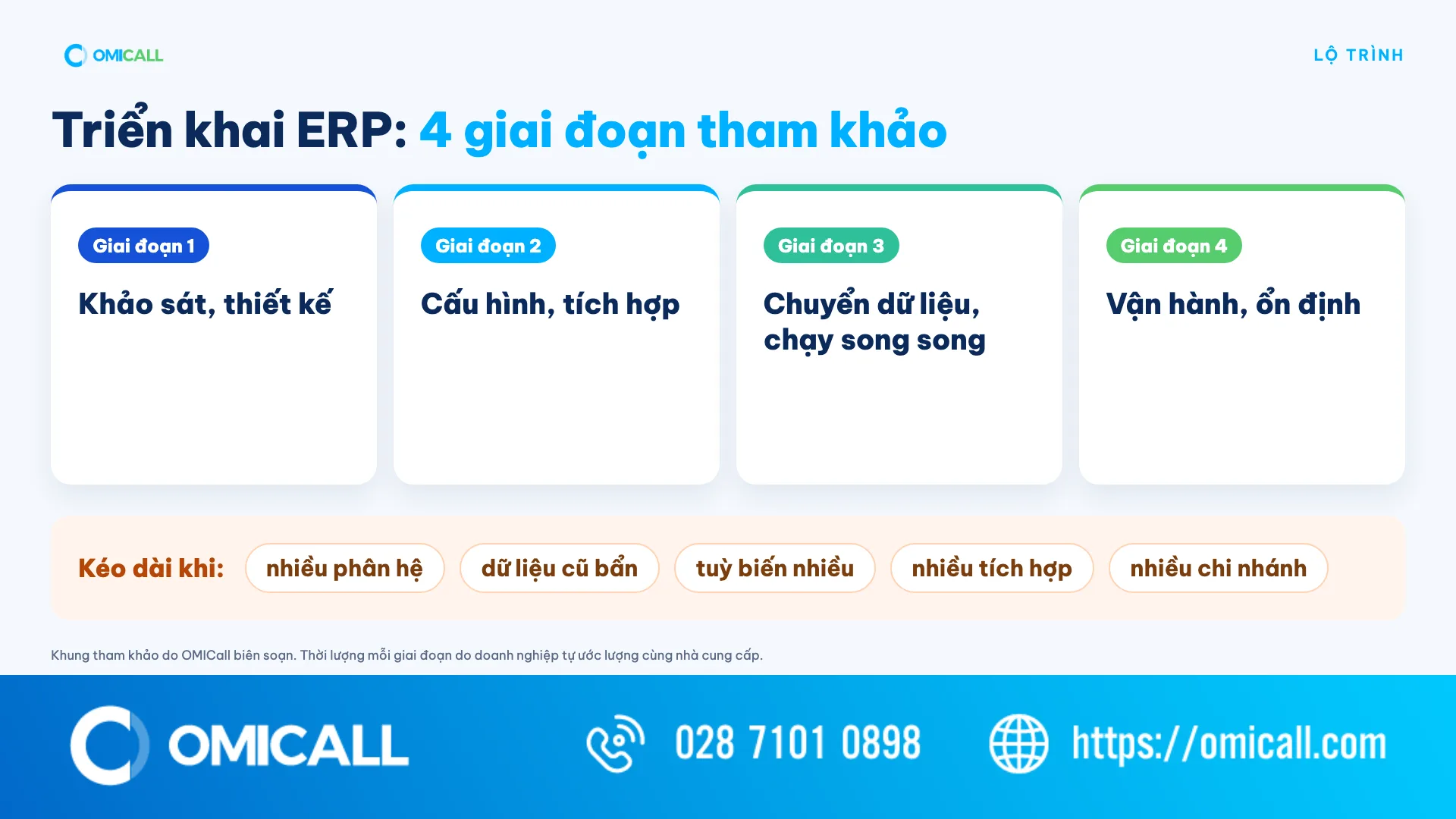 OMICALL

LỘ TRÌNH

Triển khai ERP: 4 giai đoạn tham khảo

Giai đoạn 1

Khảo sát, thiết kế

Giai đoạn 2

Cấu hình, tích hợp

Giai đoạn 3

Chuyển dữ liệu, chạy song song

Giai đoạn 4

Vận hành, ổn định

Kéo dài khi: nhiều phân hệ dữ liệu cũ bẩn tuỳ biến nhiều nhiều tích hợp nhiều chi nhánh

Khung tham khảo do OMICall biên soạn. Thời lượng mỗi giai đoạn do doanh nghiệp tự ước lượng cùng nhà cung cấp.

OMICALL

028 7101 0898

https://omicall.com